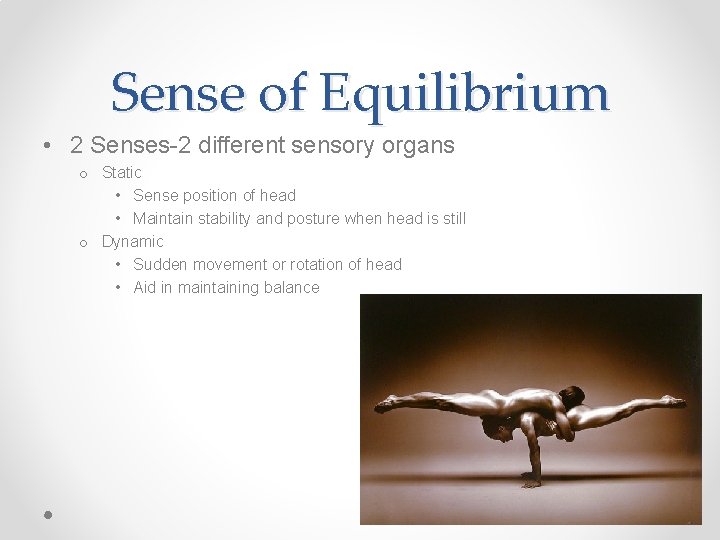 Sense of Equilibrium

• 2 Senses-2 different sensory organs
  o Static
    • Sense position of head
    • Maintain stability and posture when head is still
  o Dynamic
    • Sudden movement or rotation of head
    • Aid in maintaining balance